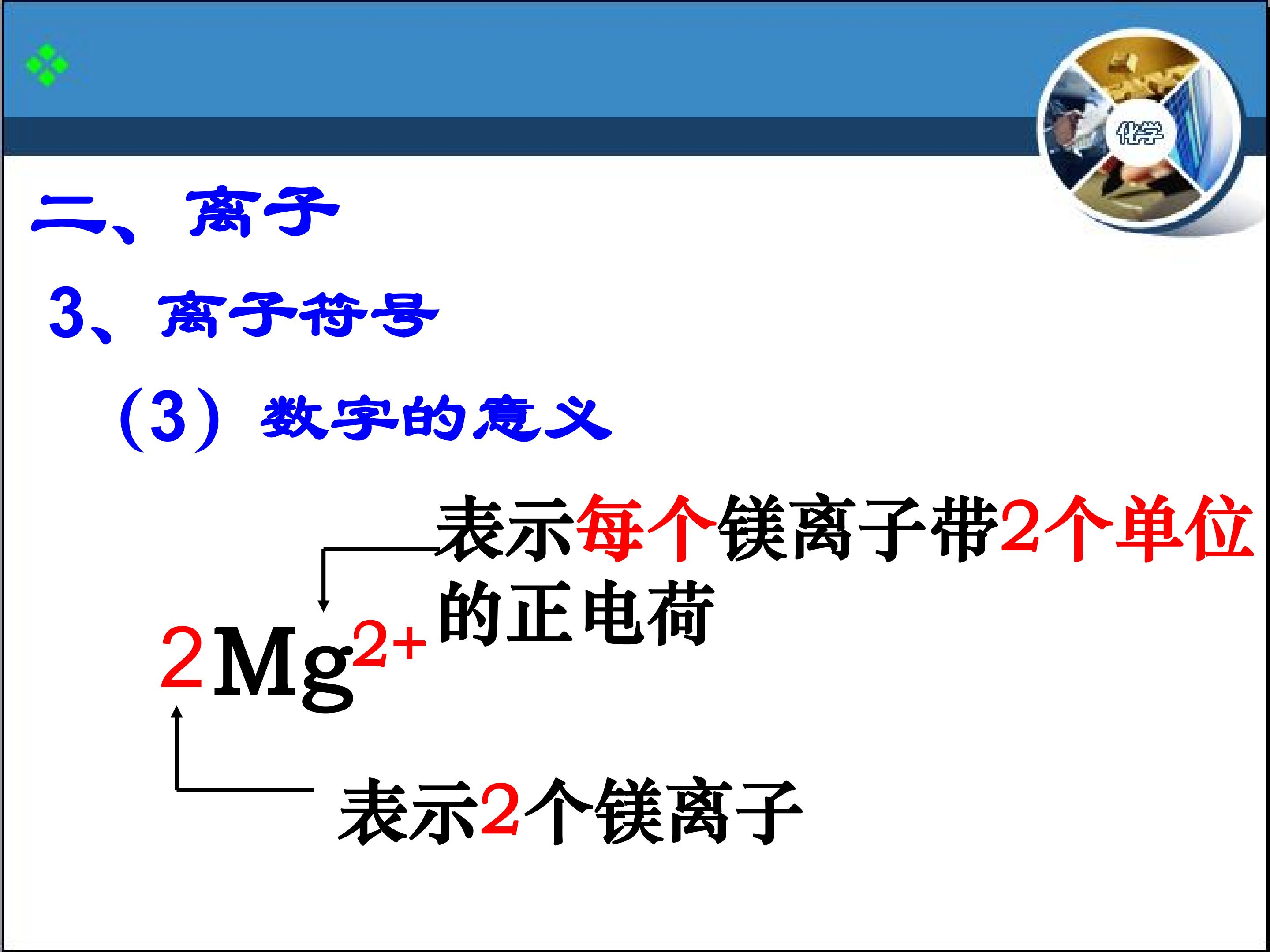 化学

二、离子

3、离子符号

（3）数字的意义

表示每个镁离子带2个单位的正电荷

$2Mg^{2+}$

表示2个镁离子